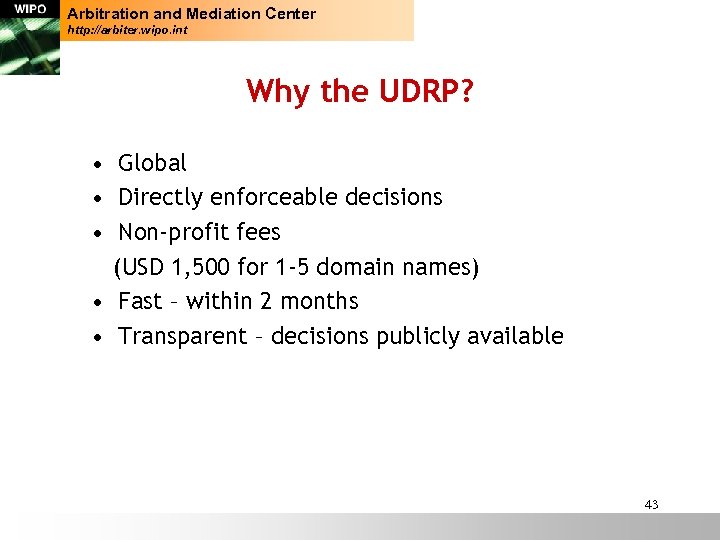 WIPO
Arbitration and Mediation Center
http://arbiter.wipo.int

Why the UDRP?

• Global
• Directly enforceable decisions
• Non-profit fees
(USD 1,500 for 1-5 domain names)
• Fast – within 2 months
• Transparent – decisions publicly available

43